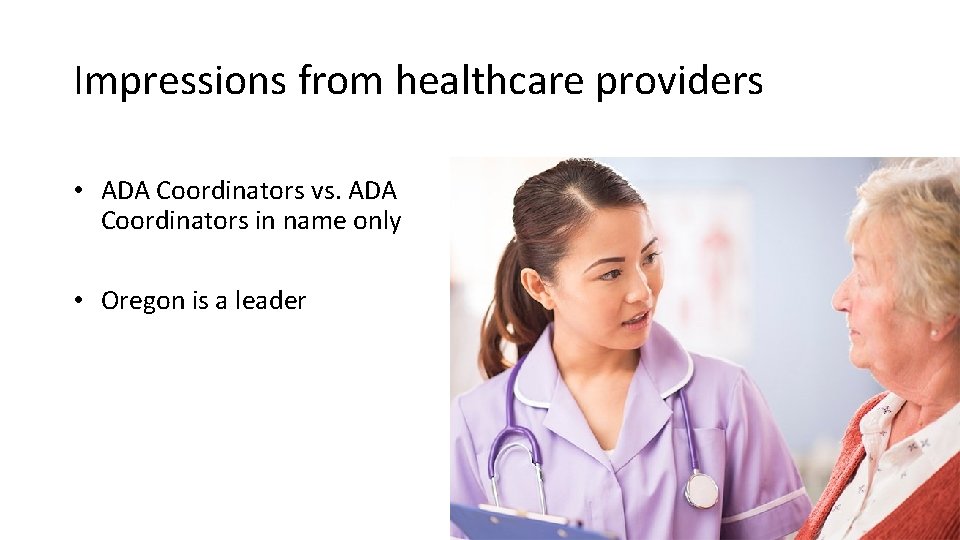 Impressions from healthcare providers

• ADA Coordinators vs. ADA Coordinators in name only

• Oregon is a leader